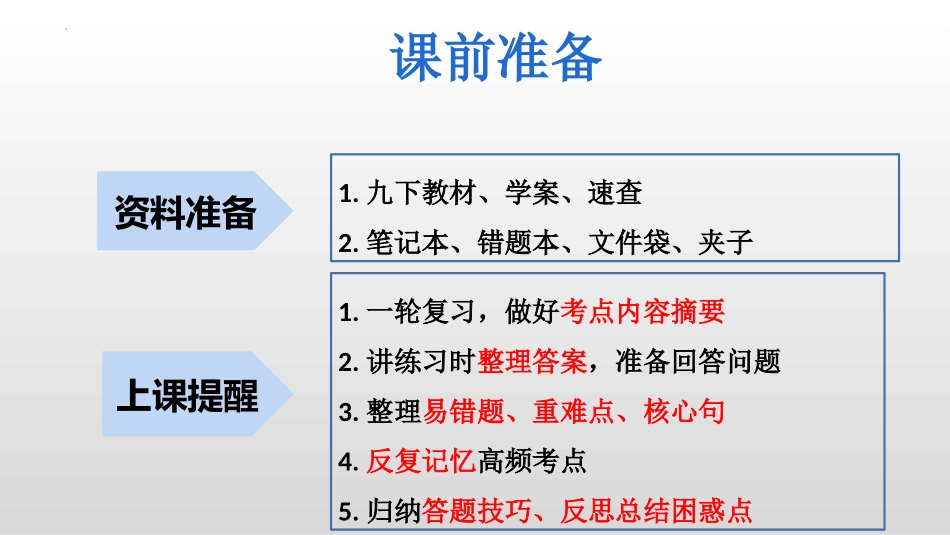 课前准备

资料准备

1. 九下教材、学案、速查
2. 笔记本、错题本、文件袋、夹子

上课提醒

1. 一轮复习，做好考点内容摘要
2. 讲练习时整理答案，准备回答问题
3. 整理易错题、重难点、核心句
4. 反复记忆高频考点
5. 归纳答题技巧、反思总结困惑点